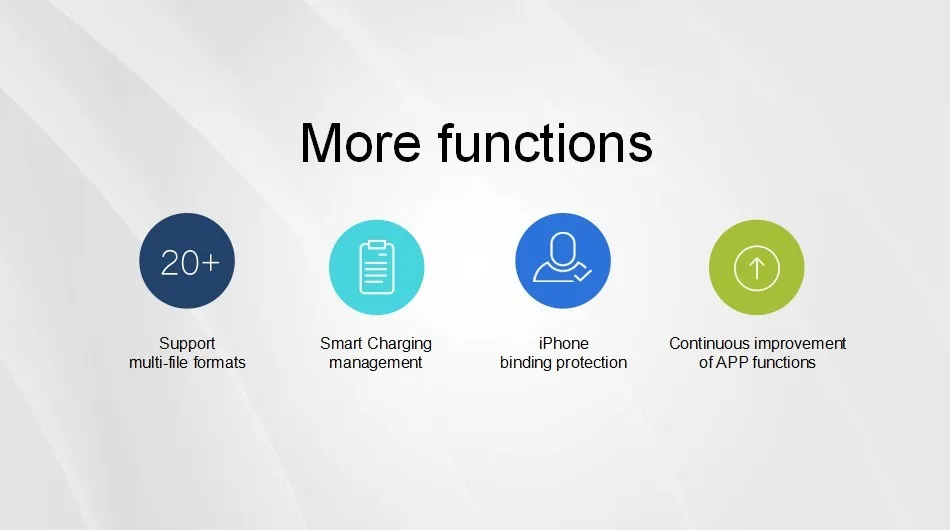 More functions

20+

Support multi-file formats

Smart Charging management

iPhone binding protection

Continuous improvement of APP functions